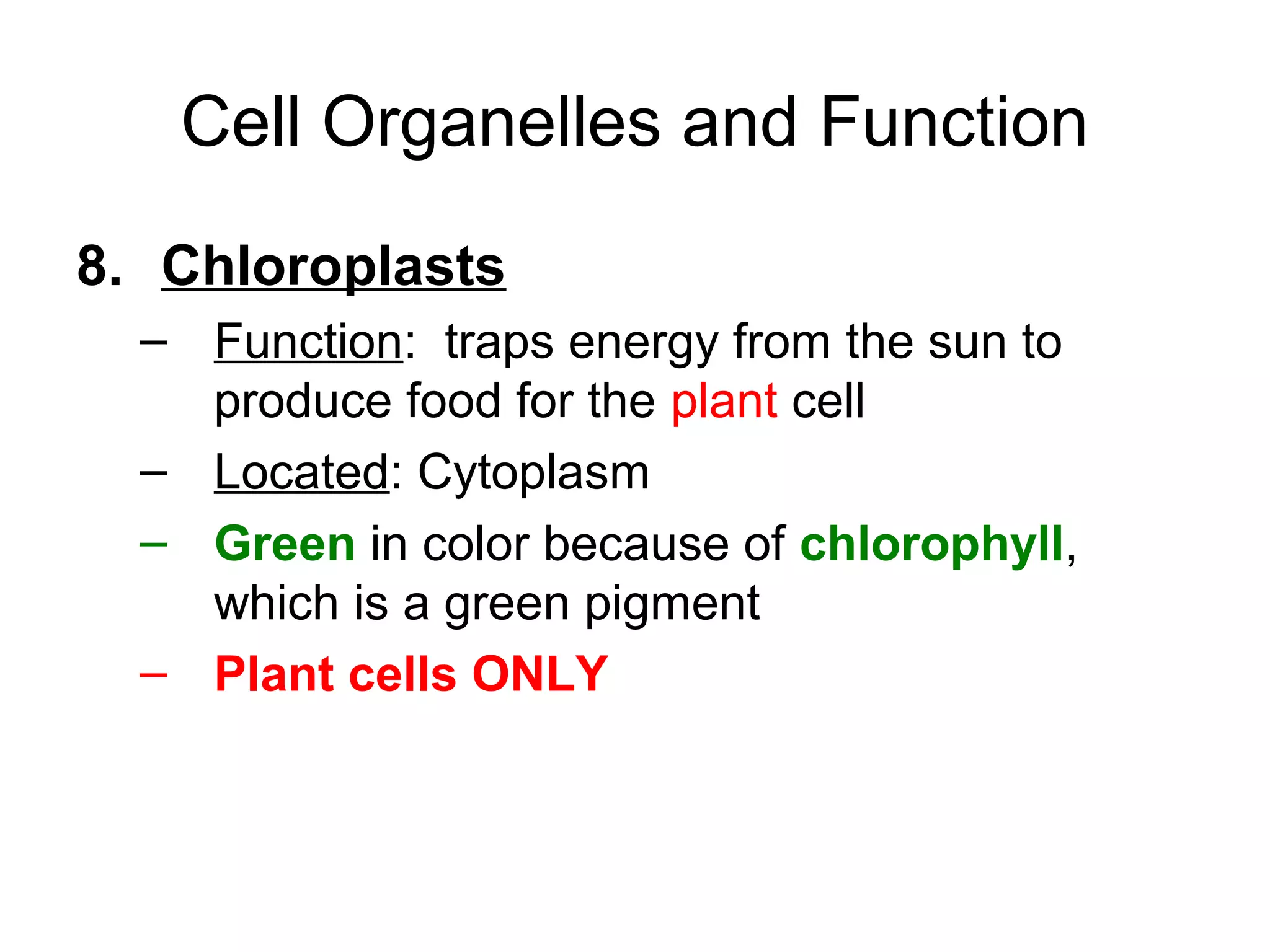 Cell Organelles and Function

8. Chloroplasts

– Function: traps energy from the sun to produce food for the plant cell

– Located: Cytoplasm

– Green in color because of chlorophyll, which is a green pigment

– Plant cells ONLY